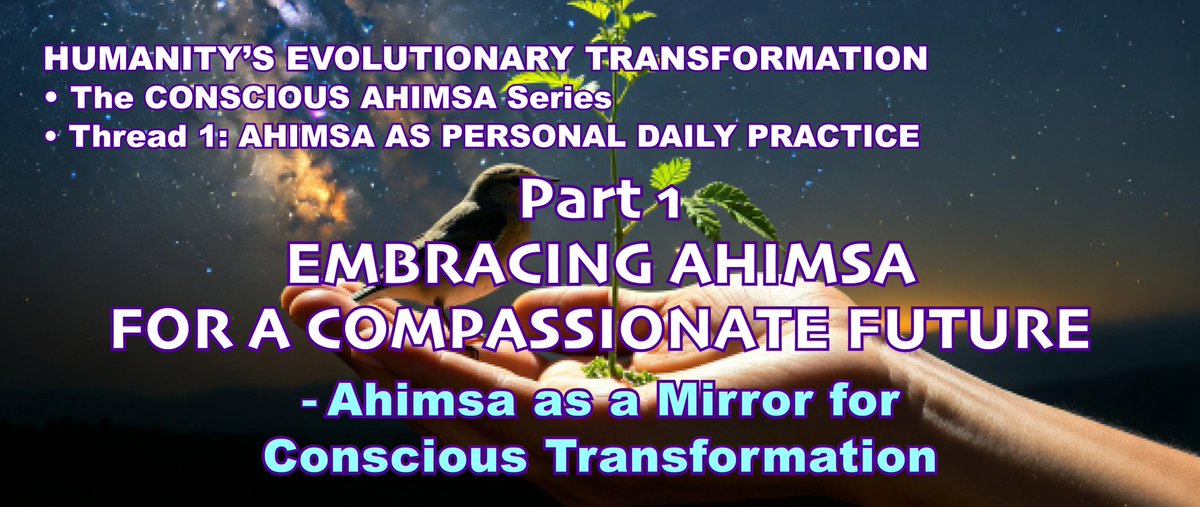 HUMANITY'S EVOLUTIONARY TRANSFORMATION
• The CONSCIOUS AHIMSA Series
• Thread 1: AHIMSA AS PERSONAL DAILY PRACTICE

Part 1
EMBRACING AHIMSA
FOR A COMPASSIONATE FUTURE

- Ahimsa as a Mirror for
Conscious Transformation